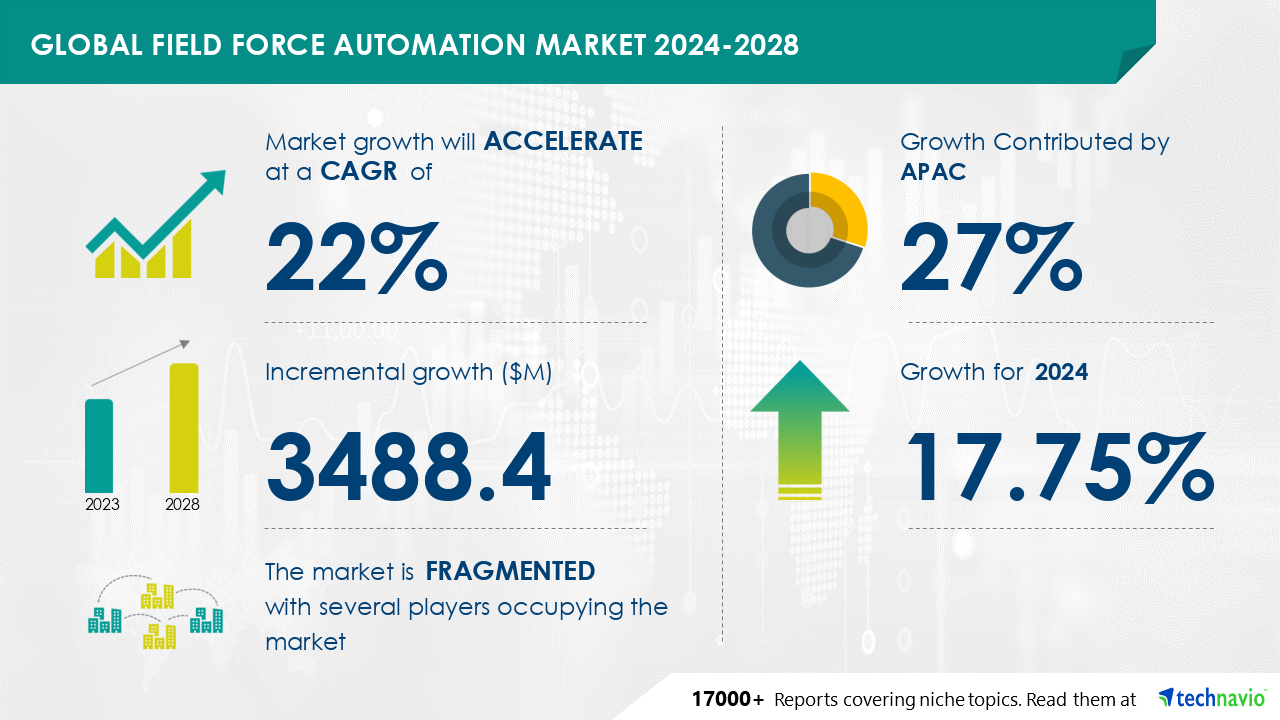 GLOBAL FIELD FORCE AUTOMATION MARKET 2024-2028

Market growth will ACCELERATE at a CAGR of

22%

Incremental growth ($M)

3488.4

2023 2028

The market is FRAGMENTED with several players occupying the market

Growth Contributed by APAC

27%

Growth for 2024

17.75%

17000+ Reports covering niche topics. Read them at technavio